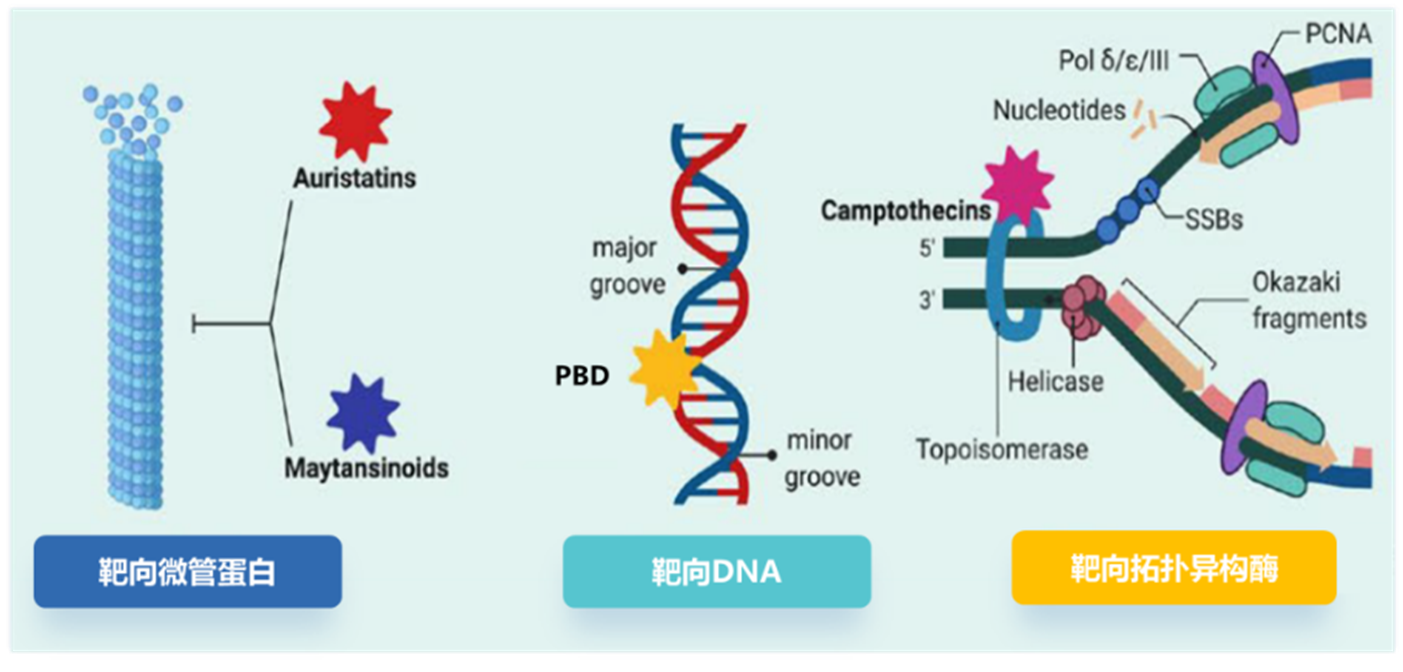 Auristatins

Maytansinoids

靶向微管蛋白

major groove

PBD

minor groove

靶向DNA

Pol δ/ε/III

PCNA

Nucleotides

Camptothecins

SSBs

5'

3'

Okazaki fragments

Helicase

Topoisomerase

靶向拓扑异构酶